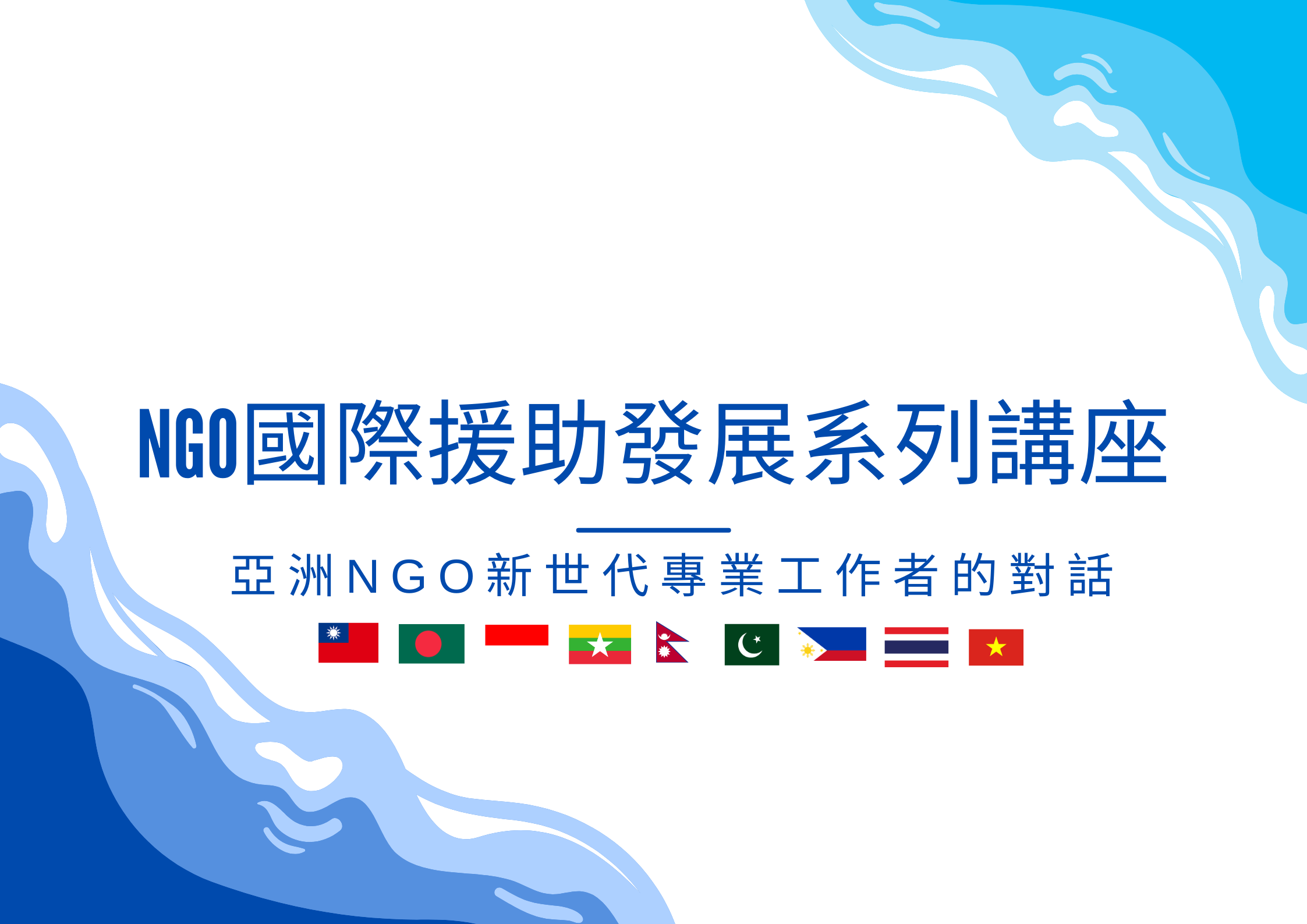 NGO國際援助發展系列講座

亞洲NGO新世代專業工作者的對話